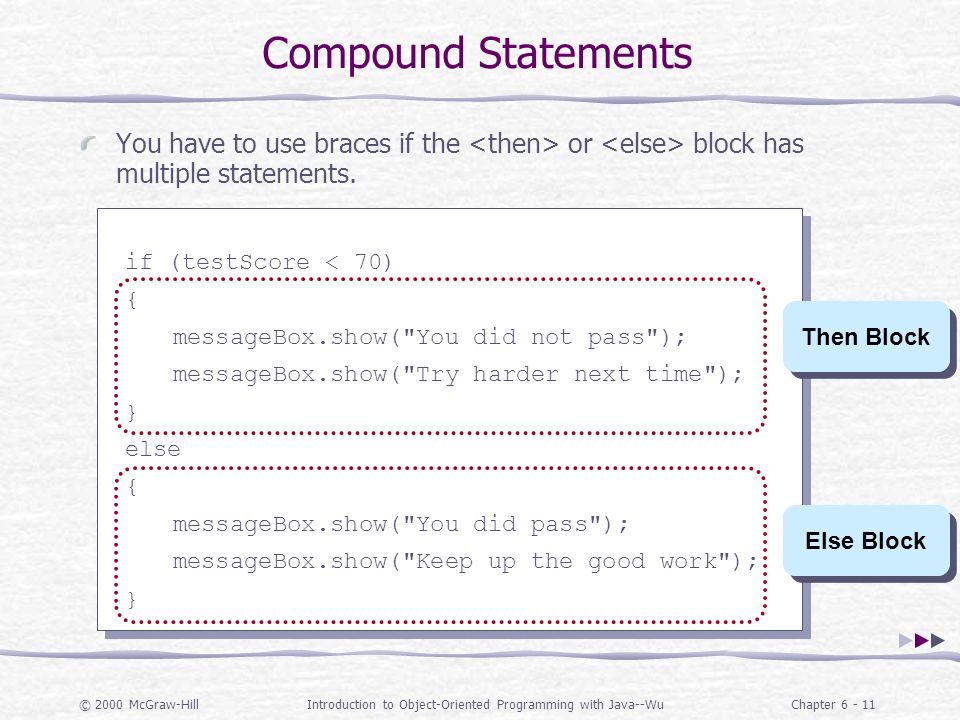 Compound Statements

You have to use braces if the <then> or <else> block has multiple statements.

if (testScore < 70)
{
messageBox.show("You did not pass");
messageBox.show("Try harder next time");
}
else
{
messageBox.show("You did pass");
messageBox.show("Keep up the good work");
}

Then Block

Else Block

© 2000 McGraw-Hill Introduction to Object-Oriented Programming with Java--Wu Chapter 6 - 11